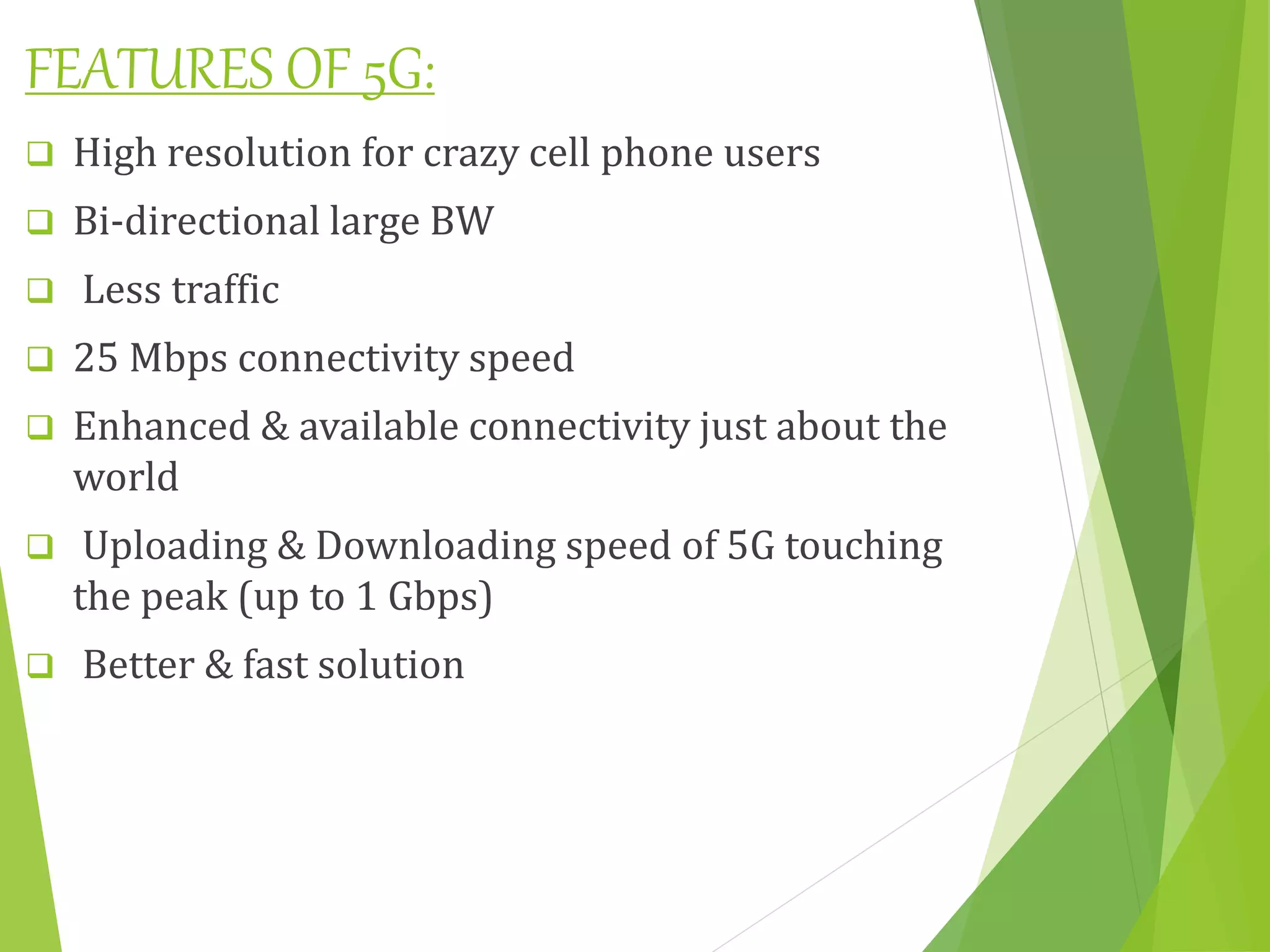 FEATURES OF 5G:

❑ High resolution for crazy cell phone users

❑ Bi-directional large BW

❑ Less traffic

❑ 25 Mbps connectivity speed

❑ Enhanced & available connectivity just about the world

❑ Uploading & Downloading speed of 5G touching the peak (up to 1 Gbps)

❑ Better & fast solution